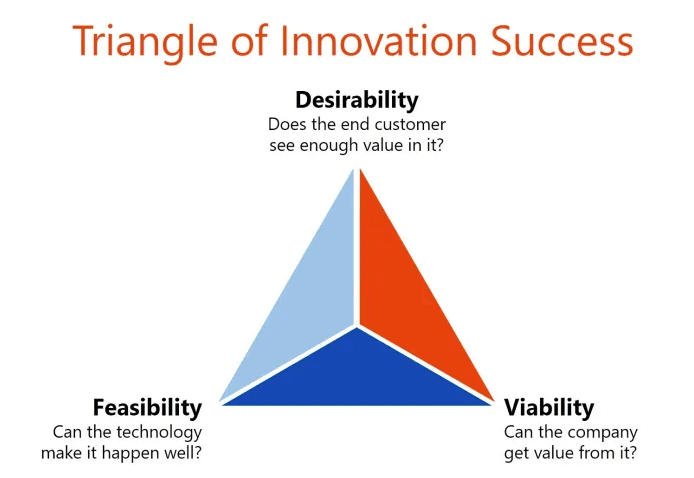 Triangle of Innovation Success

Desirability
Does the end customer see enough value in it?

Feasibility
Can the technology make it happen well?

Viability
Can the company get value from it?